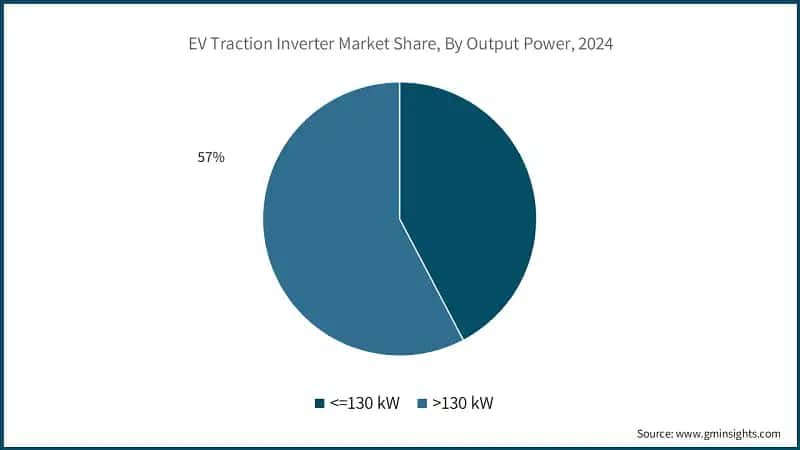 EV Traction Inverter Market Share, By Output Power, 2024

57%

<=130 kW >130 kW

Source: www.gminsights.com